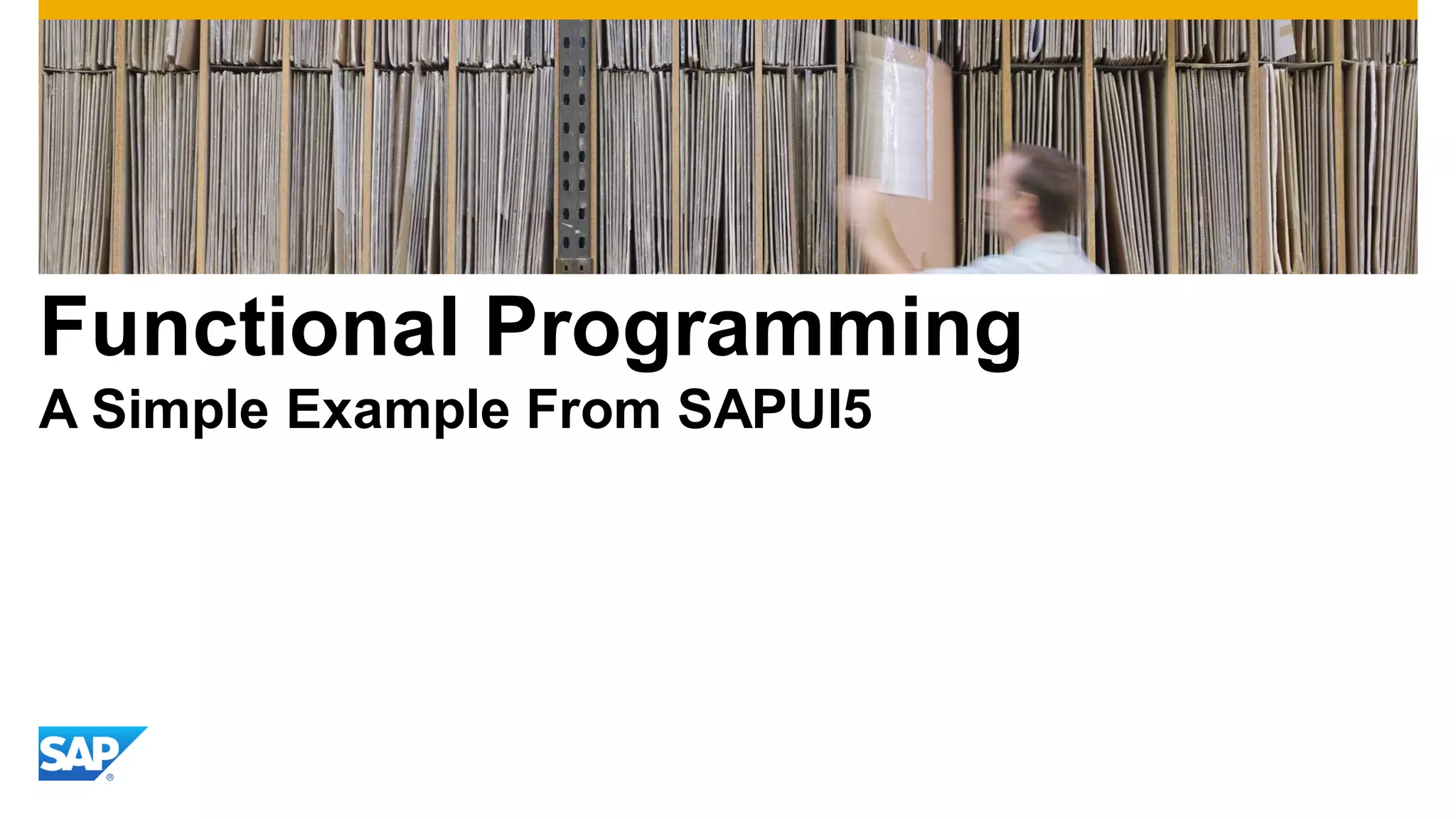 Functional Programming

A Simple Example From SAPUI5

SAP®